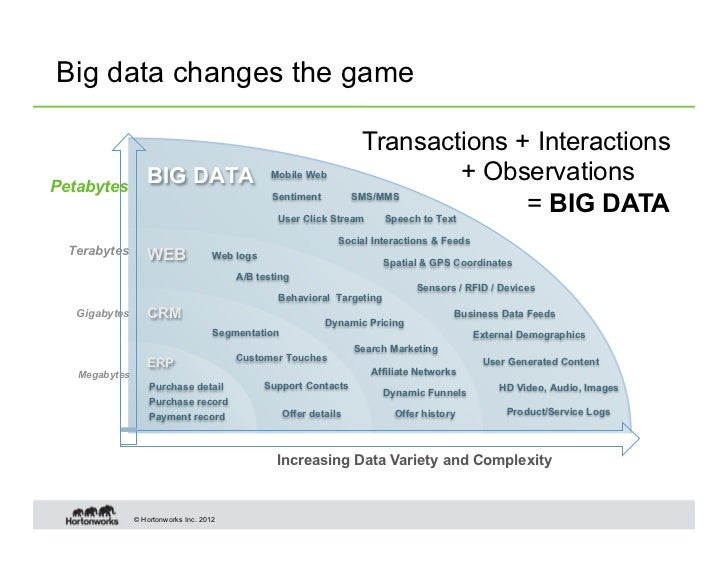 Big data changes the game

Transactions + Interactions
+ Observations
= BIG DATA

Petabytes
Terabytes
Gigabytes
Megabytes

BIG DATA
Mobile Web
Sentiment
SMS/MMS
User Click Stream
Speech to Text
Social Interactions & Feeds
Spatial & GPS Coordinates
Sensors / RFID / Devices
Business Data Feeds
External Demographics
User Generated Content
HD Video, Audio, Images
Product/Service Logs

WEB
Web logs
A/B testing
Behavioral Targeting
Dynamic Pricing
Search Marketing
Affiliate Networks
Dynamic Funnels
Offer history

CRM
Segmentation
Customer Touches
Support Contacts
Offer details

ERP
Purchase detail
Purchase record
Payment record

Increasing Data Variety and Complexity

Hortonworks
© Hortonworks Inc. 2012